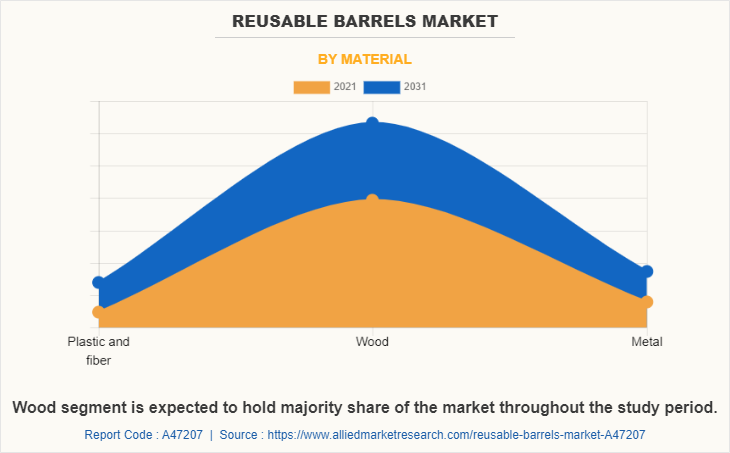 REUSABLE BARRELS MARKET

BY MATERIAL

2021 2031

Plastic and fiber

Wood

Metal

Wood segment is expected to hold majority share of the market throughout the study period.

Report Code : A47207 | Source : https://www.alliedmarketresearch.com/reusable-barrels-market-A47207